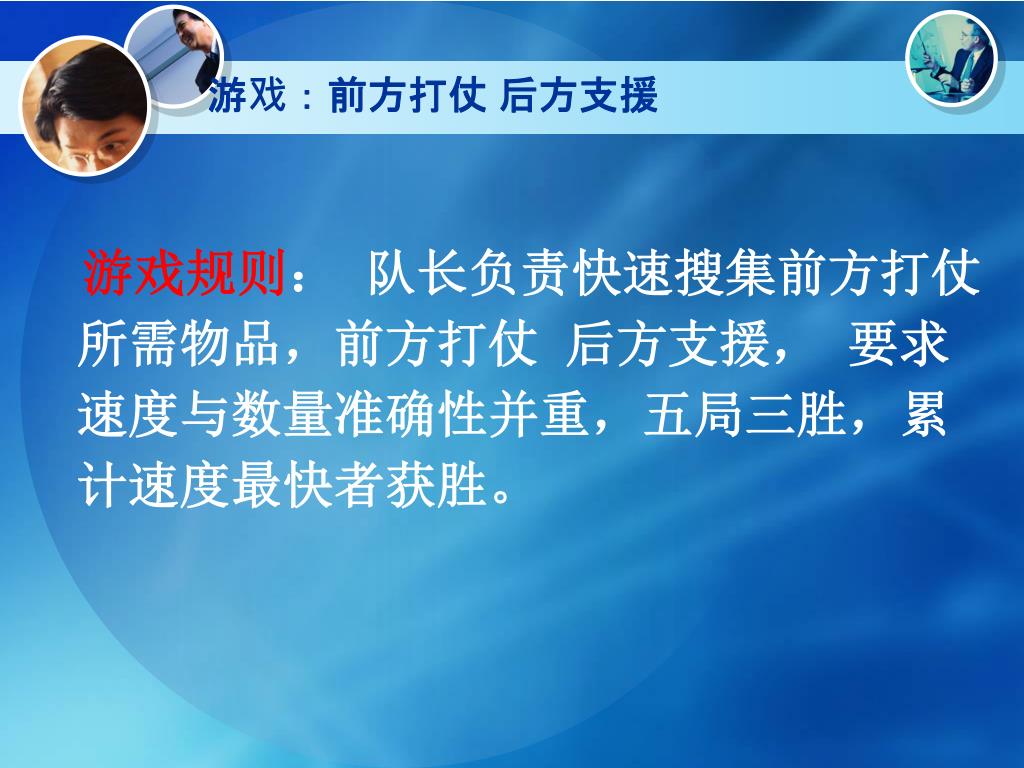 游戏：前方打仗 后方支援

游戏规则： 队长负责快速搜集前方打仗所需物品，前方打仗 后方支援， 要求速度与数量准确性并重，五局三胜，累计速度最快者获胜。